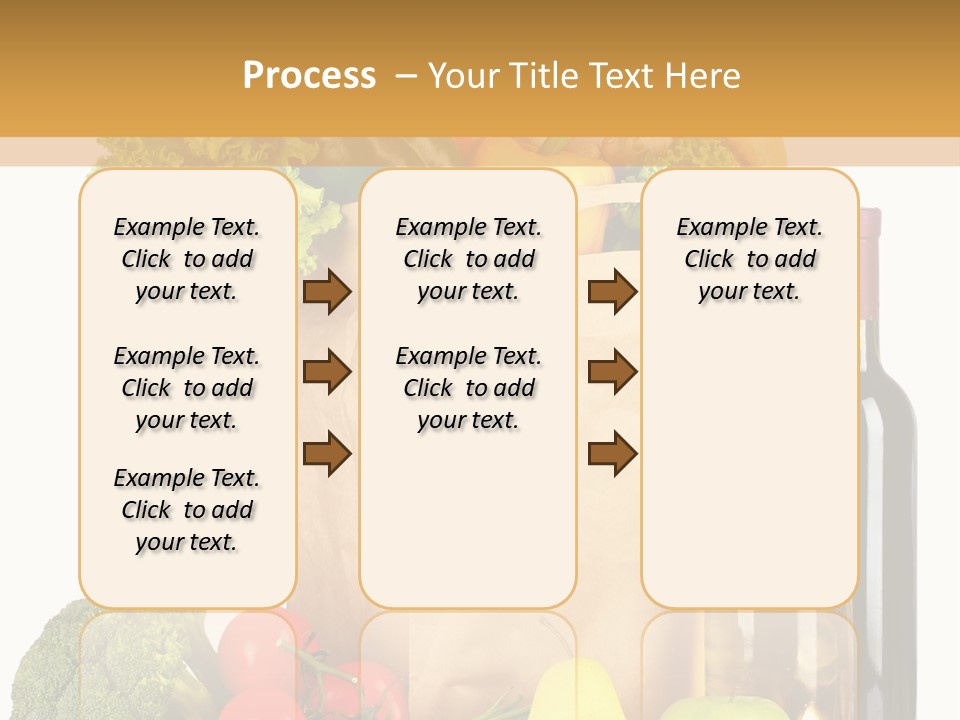 Process – Your Title Text Here

Example Text. Click to add your text.

Example Text. Click to add your text.

Example Text. Click to add your text.

Example Text. Click to add your text.

Example Text. Click to add your text.

Example Text. Click to add your text.